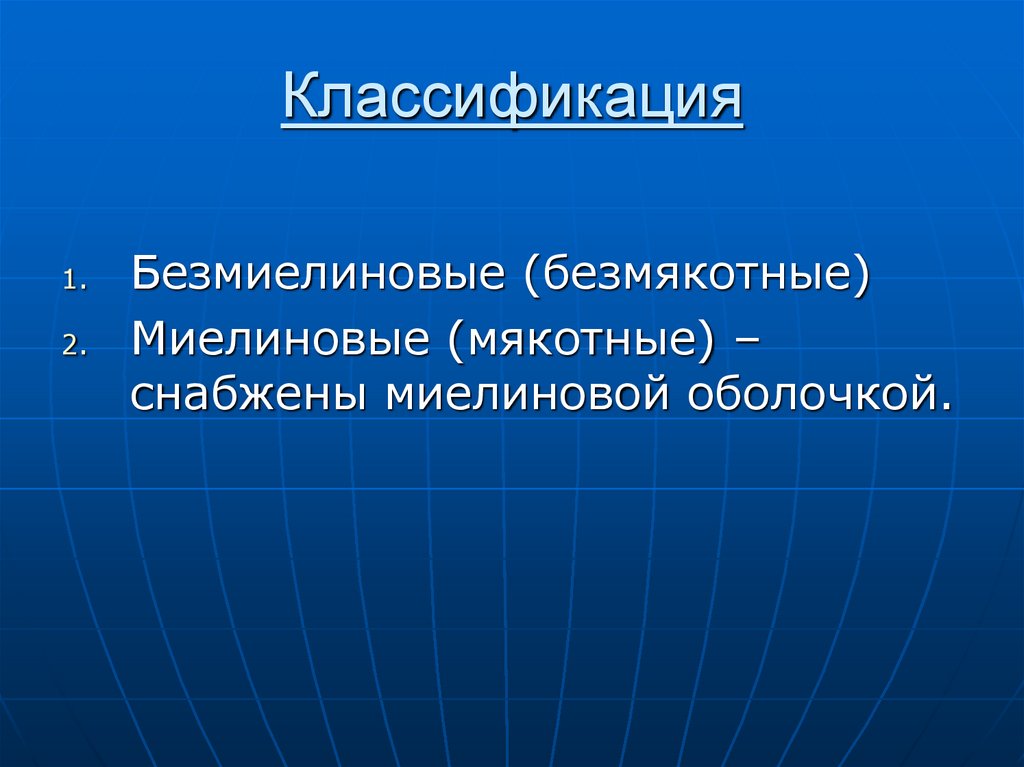 Классификация

1. Безмиелиновые (безмякотные)
2. Миелиновые (мякотные) – снабжены миелиновой оболочкой.